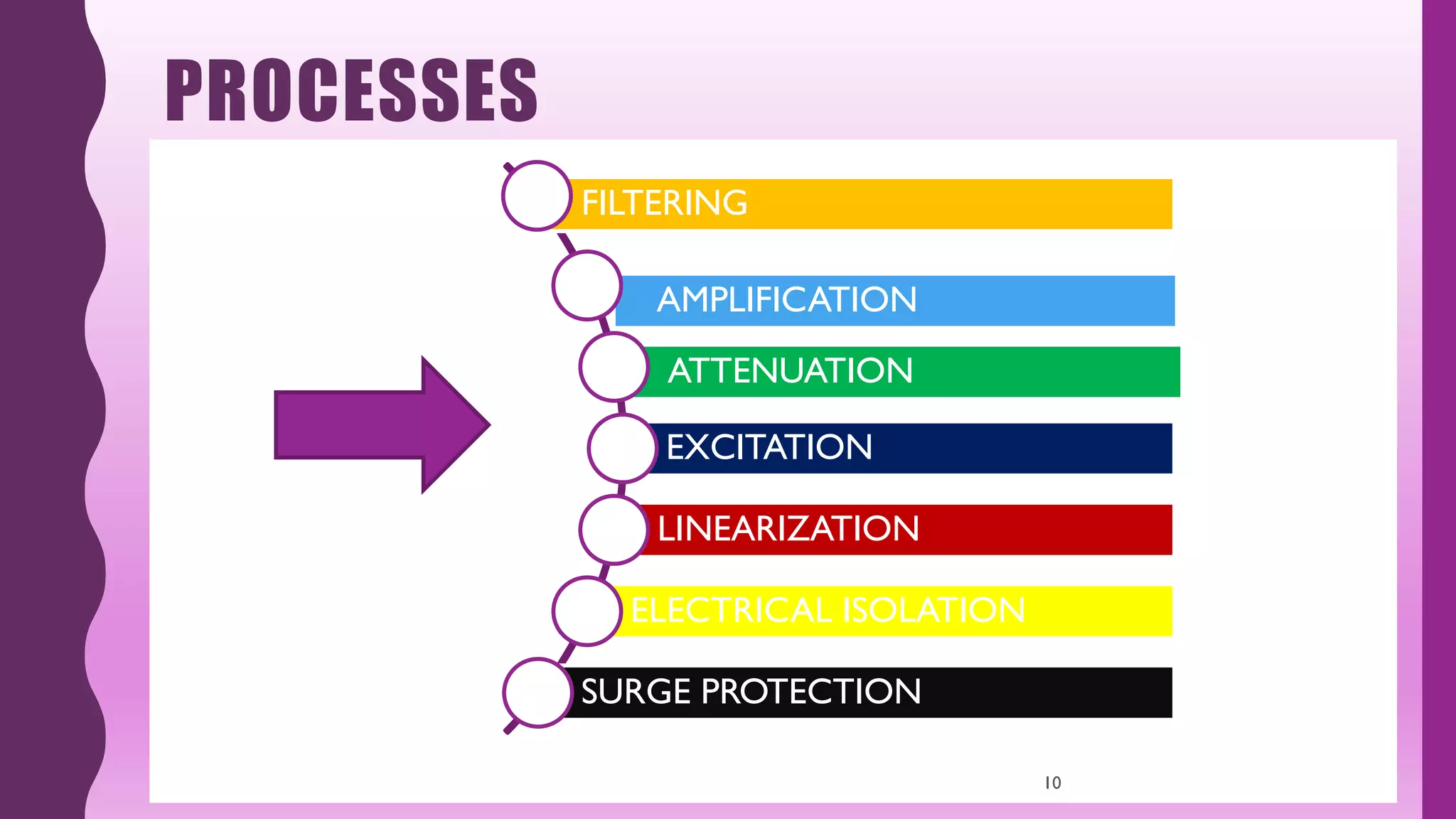 PROCESSES

FILTERING

AMPLIFICATION

ATTENUATION

EXCITATION

LINEARIZATION

ELECTRICAL ISOLATION

SURGE PROTECTION

10